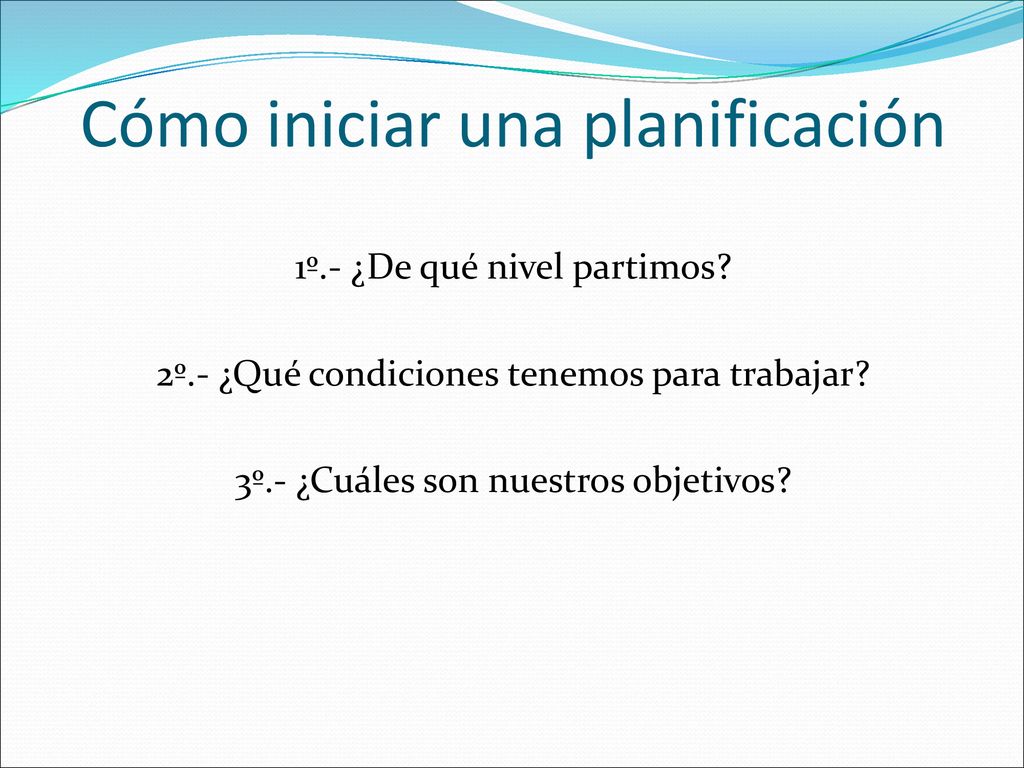 Cómo iniciar una planificación

1º.- ¿De qué nivel partimos?

2º.- ¿Qué condiciones tenemos para trabajar?

3º.- ¿Cuáles son nuestros objetivos?